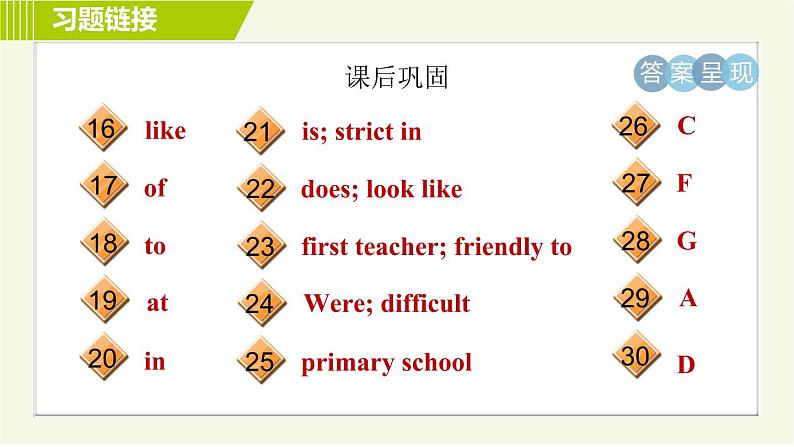 习题链接

课后巩固

答案呈现

16 like
17 of
18 to
19 at
20 in

21 is; strict in
22 does; look like
23 first teacher; friendly to
24 Were; difficult
25 primary school

26 C
27 F
28 G
29 A
30 D